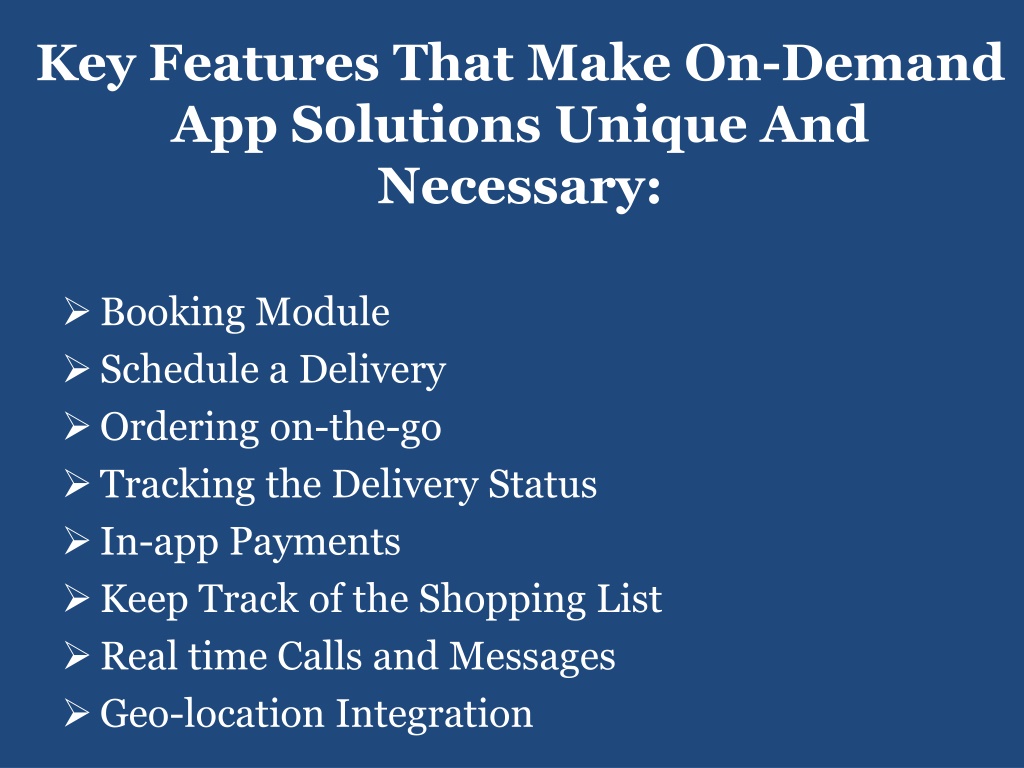 Key Features That Make On-Demand App Solutions Unique And Necessary:

➢ Booking Module
➢ Schedule a Delivery
➢ Ordering on-the-go
➢ Tracking the Delivery Status
➢ In-app Payments
➢ Keep Track of the Shopping List
➢ Real time Calls and Messages
➢ Geo-location Integration